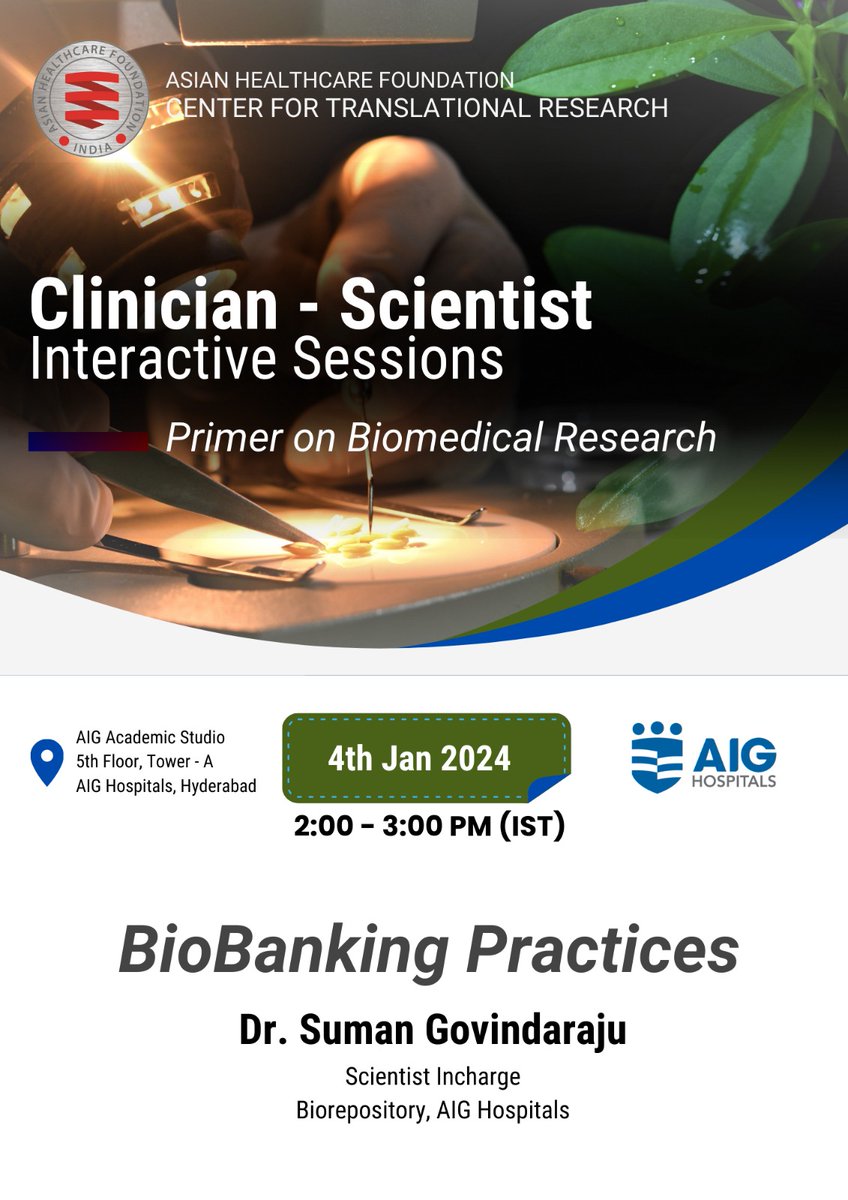 ASIAN HEALTHCARE FOUNDATION INDIA

ASIAN HEALTHCARE FOUNDATION
CENTER FOR TRANSLATIONAL RESEARCH

Clinician - Scientist
Interactive Sessions

Primer on Biomedical Research

AIG Academic Studio
5th Floor, Tower - A
AIG Hospitals, Hyderabad

4th Jan 2024

2:00 - 3:00 PM (IST)

AIG HOSPITALS

BioBanking Practices

Dr. Suman Govindaraju
Scientist Incharge
Biorepository, AIG Hospitals